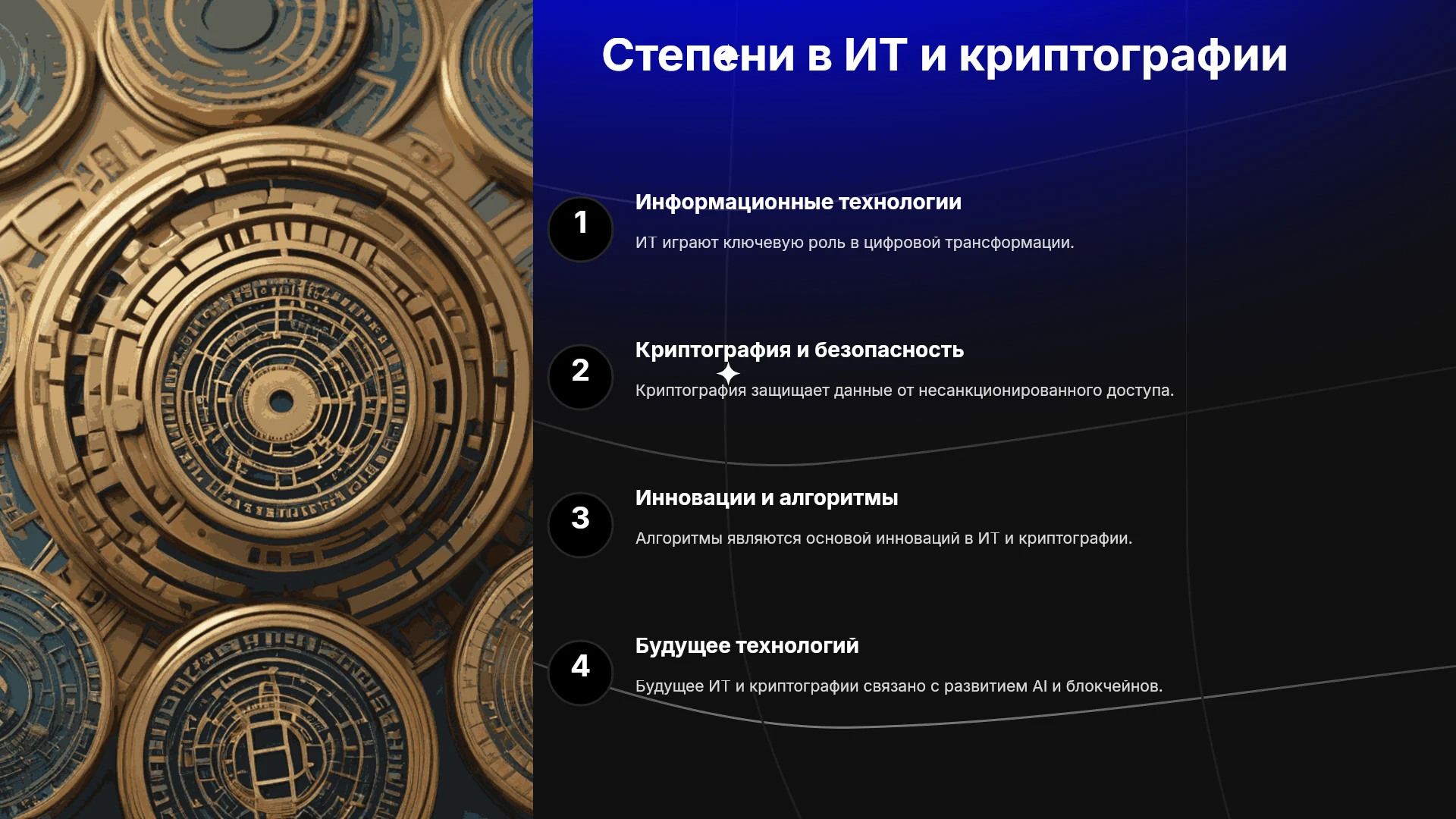 Степени в ИТ и криптографии

1

Информационные технологии

ИТ играют ключевую роль в цифровой трансформации.

2

Криптография и безопасность

Криптография защищает данные от несанкционированного доступа.

3

Инновации и алгоритмы

Алгоритмы являются основой инноваций в ИТ и криптографии.

4

Будущее технологий

Будущее ИТ и криптографии связано с развитием AI и блокчейнов.